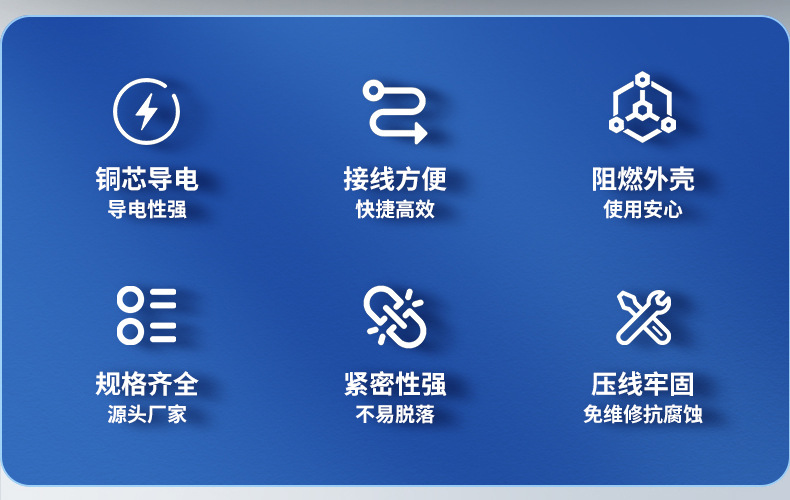 铜芯导电
导电性强

接线方便
快捷高效

阻燃外壳
使用安心

规格齐全
源头厂家

紧密性强
不易脱落

压线牢固
免维修抗腐蚀